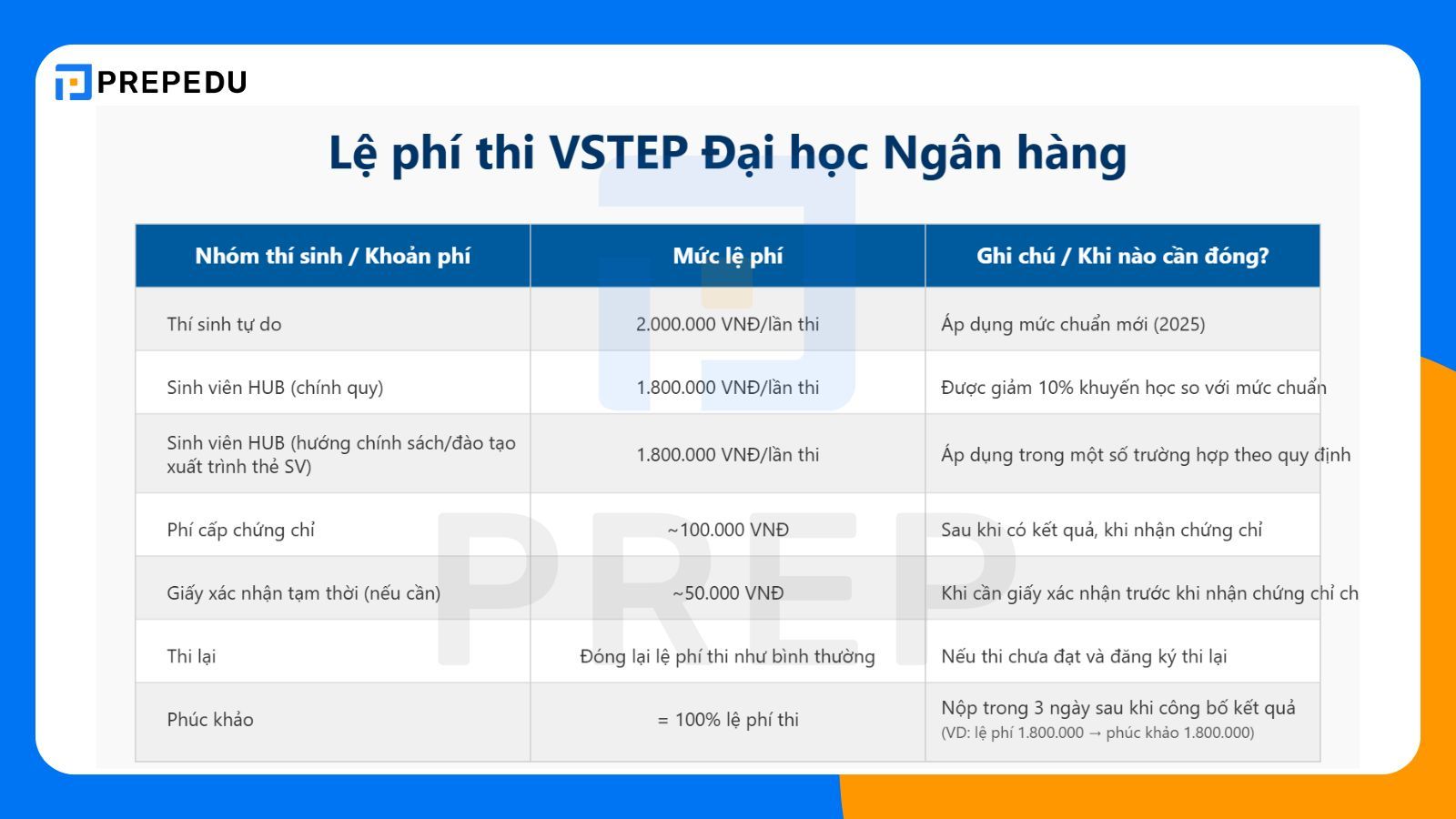 PREPEDU

Lệ phí thi VSTEP Đại học Ngân hàng

| Nhóm thí sinh / Khoản phí | Mức lệ phí | Ghi chú / Khi nào cần đóng? |
|---|---|---|
| Thí sinh tự do | 2.000.000 VNĐ/lần thi | Áp dụng mức chuẩn mới (2025) |
| Sinh viên HUB (chính quy) | 1.800.000 VNĐ/lần thi | Được giảm 10% khuyến học so với mức chuẩn |
| Sinh viên HUB (hướng chính sách/đào tạo xuất trình thẻ SV) | 1.800.000 VNĐ/lần thi | Áp dụng trong một số trường hợp theo quy định |
| Phí cấp chứng chỉ | ~100.000 VNĐ | Sau khi có kết quả, khi nhận chứng chỉ |
| Giấy xác nhận tạm thời (nếu cần) | ~50.000 VNĐ | Khi cần giấy xác nhận trước khi nhận chứng chỉ ch |
| Thi lại | Đóng lại lệ phí thi như bình thường | Nếu thi chưa đạt và đăng ký thi lại |
| Phúc khảo | = 100% lệ phí thi | Nộp trong 3 ngày sau khi công bố kết quả (VD: lệ phí 1.800.000 → phúc khảo 1.800.000) |

PREP